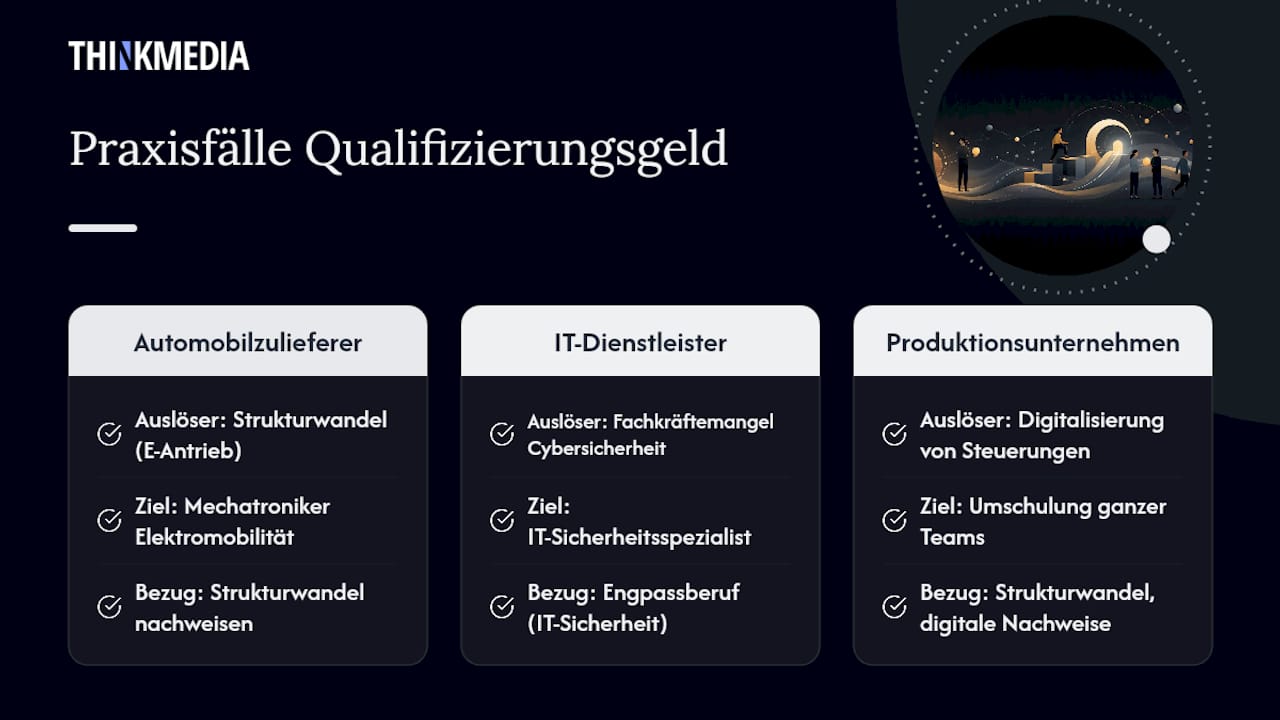 THINKMEDIA

Praxisfälle Qualifizierungsgeld

Automobilzulieferer

Auslöser: Strukturwandel (E-Antrieb)

Ziel: Mechatroniker Elektromobilität

Bezug: Strukturwandel nachweisen

IT-Dienstleister

Auslöser: Fachkräftemangel Cybersicherheit

Ziel: IT-Sicherheitsspezialist

Bezug: Engpassberuf (IT-Sicherheit)

Produktionsunternehmen

Auslöser: Digitalisierung von Steuerungen

Ziel: Umschulung ganzer Teams

Bezug: Strukturwandel, digitale Nachweise